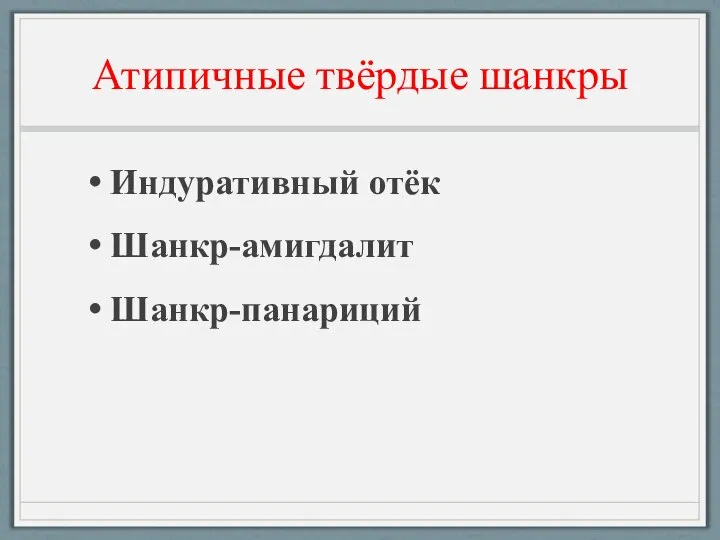 Атипичные твёрдые шанкры

• Индуративный отёк
• Шанкр-амигдалит
• Шанкр-панариций